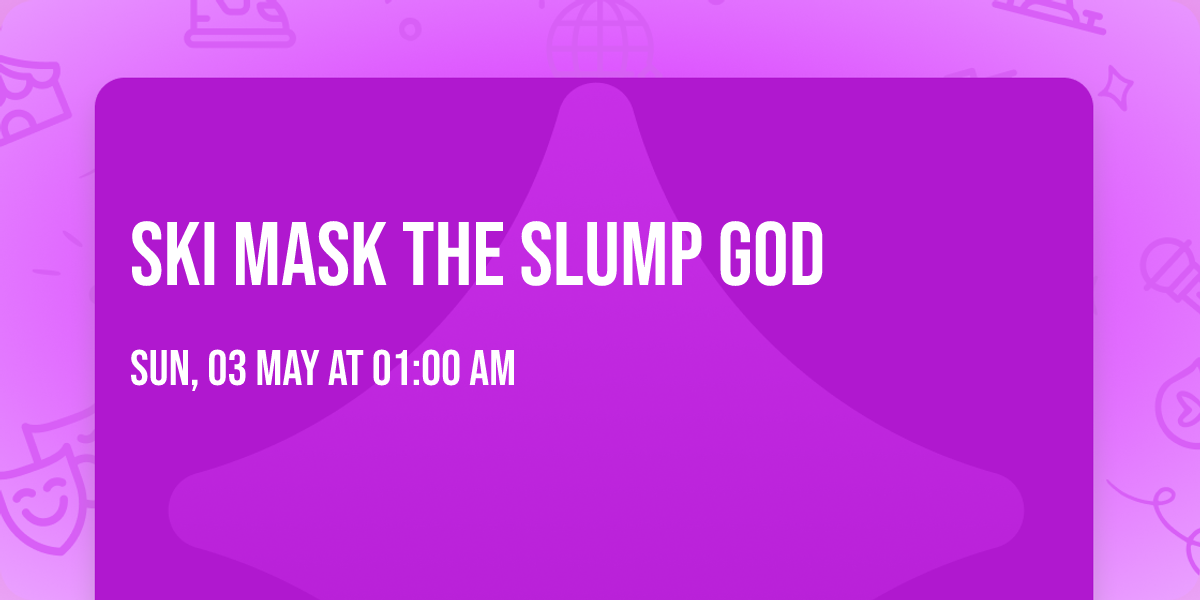 SKI MASK THE SLUMP GOD

SUN, 03 MAY AT 01:00 AM